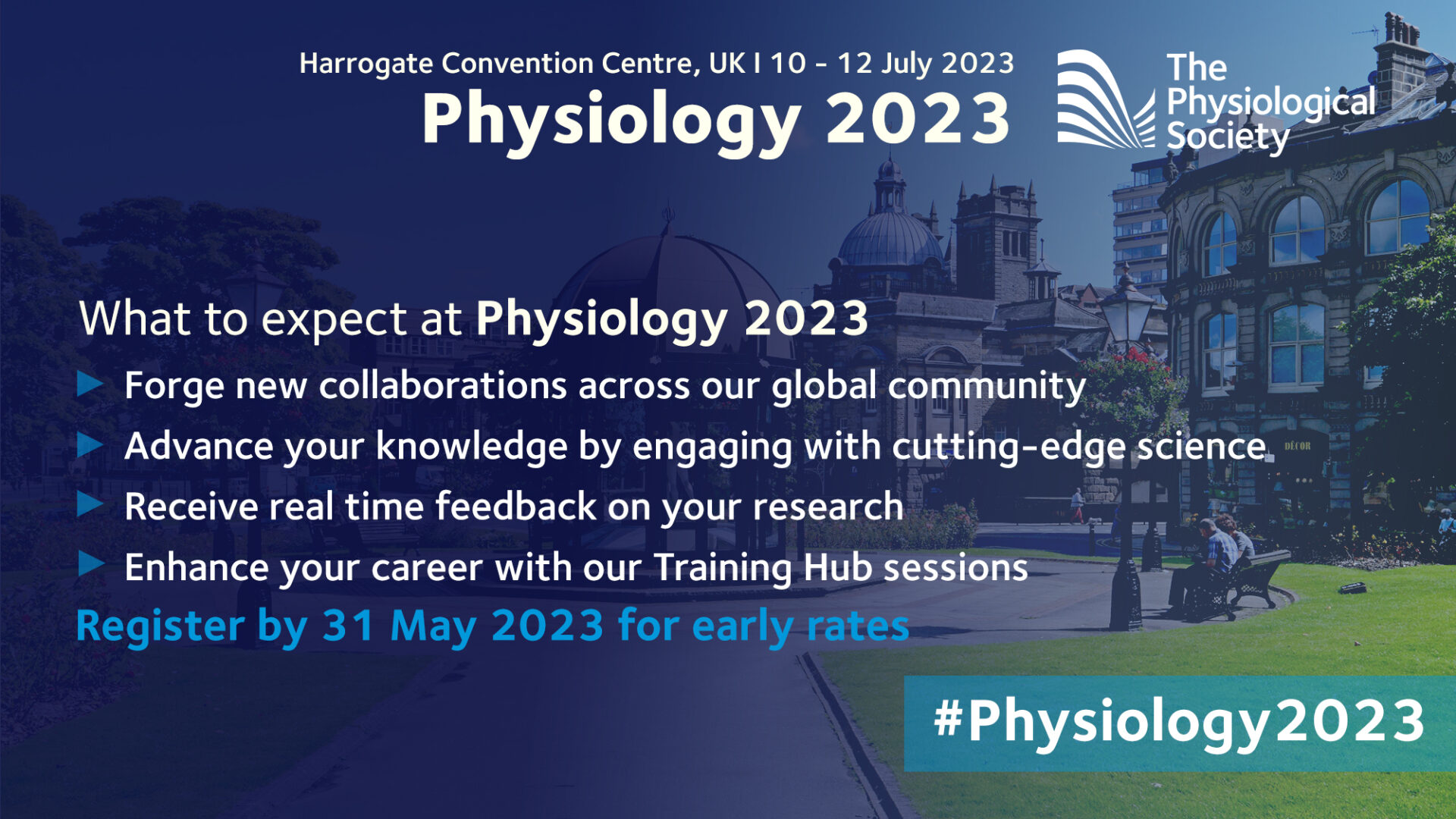 Harrogate Convention Centre, UK I 10 - 12 July 2023
Physiology 2023

The Physiological Society

What to expect at Physiology 2023

Forge new collaborations across our global community

Advance your knowledge by engaging with cutting-edge science

Receive real time feedback on your research

Enhance your career with our Training Hub sessions

Register by 31 May 2023 for early rates

DÉCOR

#Physiology2023